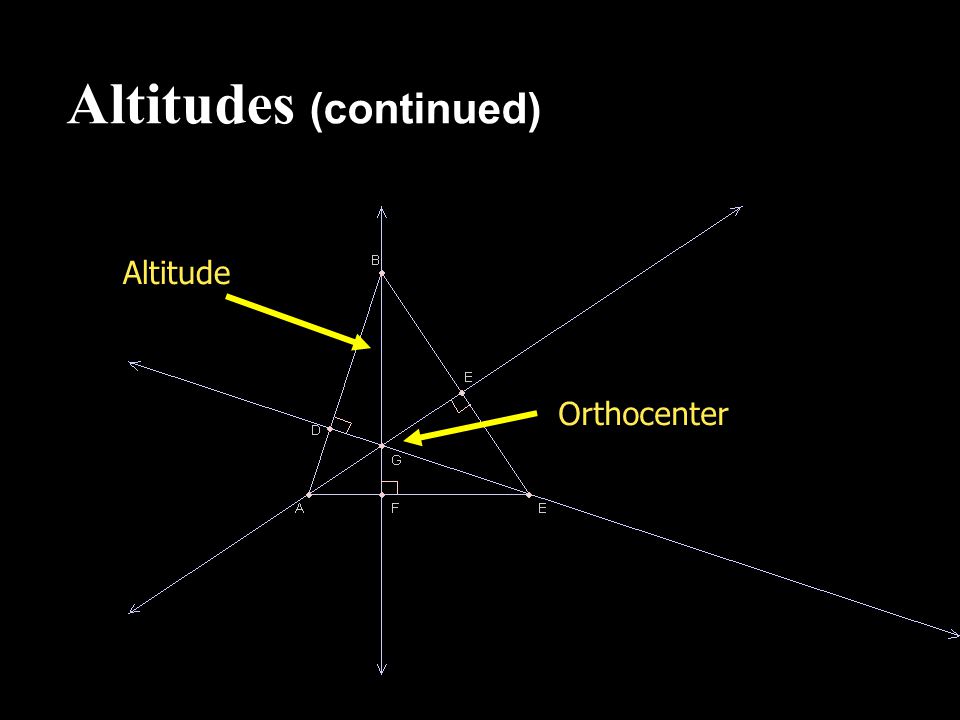 Altitudes (continued)

Altitude

Orthocenter

B

E

D

G

A

F

E